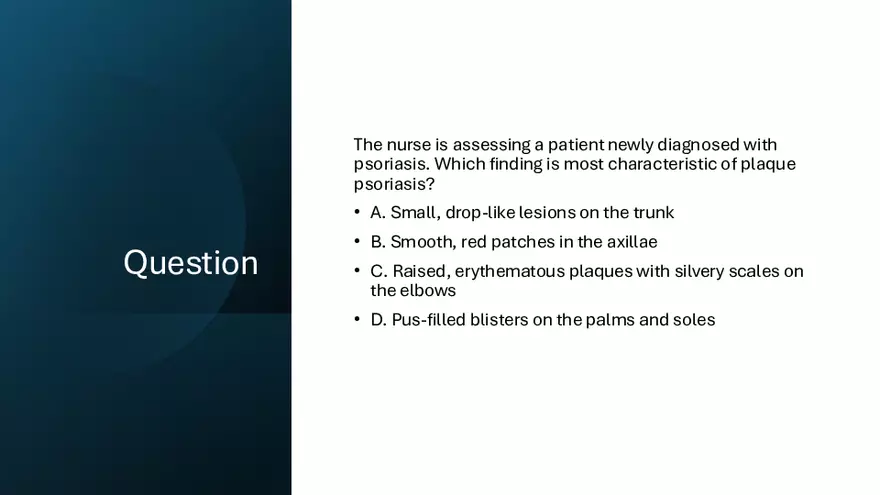 Question

The nurse is assessing a patient newly diagnosed with psoriasis. Which finding is most characteristic of plaque psoriasis?

• A. Small, drop-like lesions on the trunk
• B. Smooth, red patches in the axillae
• C. Raised, erythematous plaques with silvery scales on the elbows
• D. Pus-filled blisters on the palms and soles